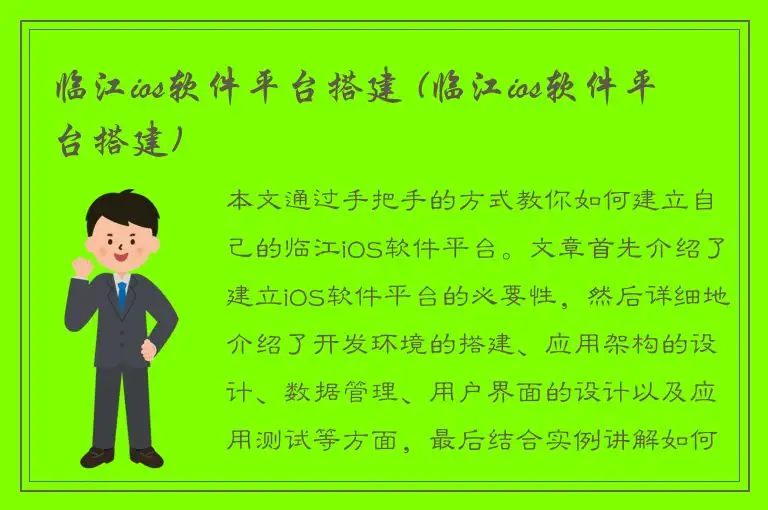 临江ios软件平台搭建（临江ios软件平台搭建）

本文通过手把手的方式教你如何建立自己的临江iOS软件平台。文章首先介绍了建立iOS软件平台的必要性，然后详细地介绍了开发环境的搭建、应用架构的设计、数据管理、用户界面的设计以及应用测试等方面，最后结合实例讲解如何